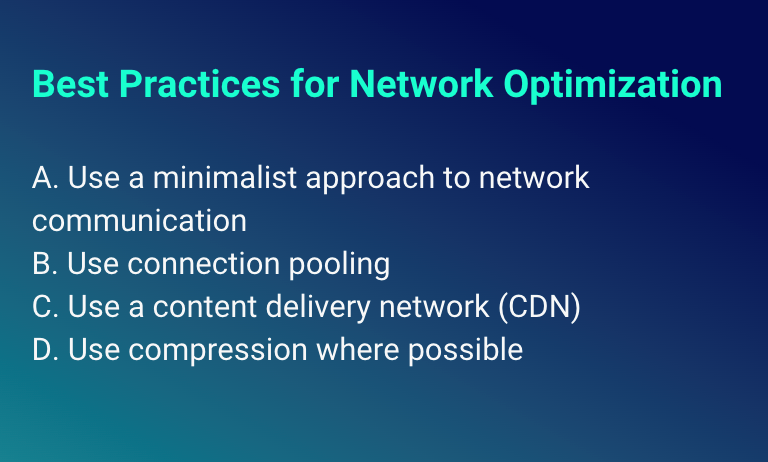 Best Practices for Network Optimization

A. Use a minimalist approach to network communication
B. Use connection pooling
C. Use a content delivery network (CDN)
D. Use compression where possible